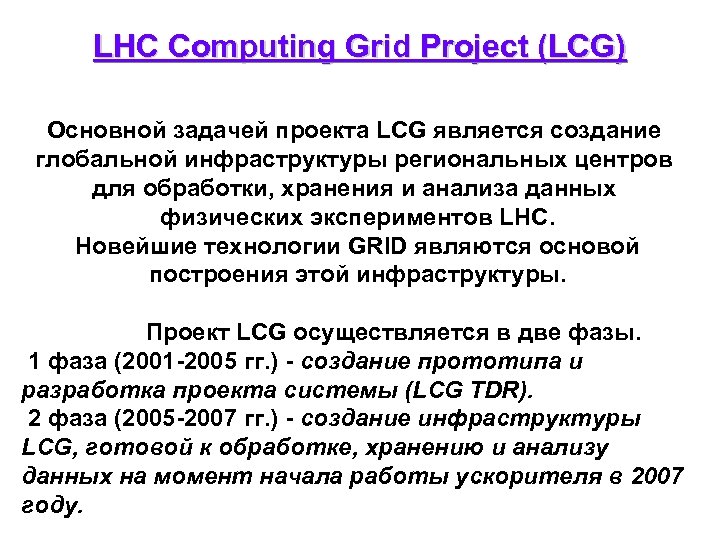 LHC Computing Grid Project (LCG)

Основной задачей проекта LCG является создание глобальной инфраструктуры региональных центров для обработки, хранения и анализа данных физических экспериментов LHC.
Новейшие технологии GRID являются основой построения этой инфраструктуры.

Проект LCG осуществляется в две фазы.
1 фаза (2001-2005 гг.) - создание прототипа и разработка проекта системы (LCG TDR).
2 фаза (2005-2007 гг.) - создание инфраструктуры LCG, готовой к обработке, хранению и анализу данных на момент начала работы ускорителя в 2007 году.